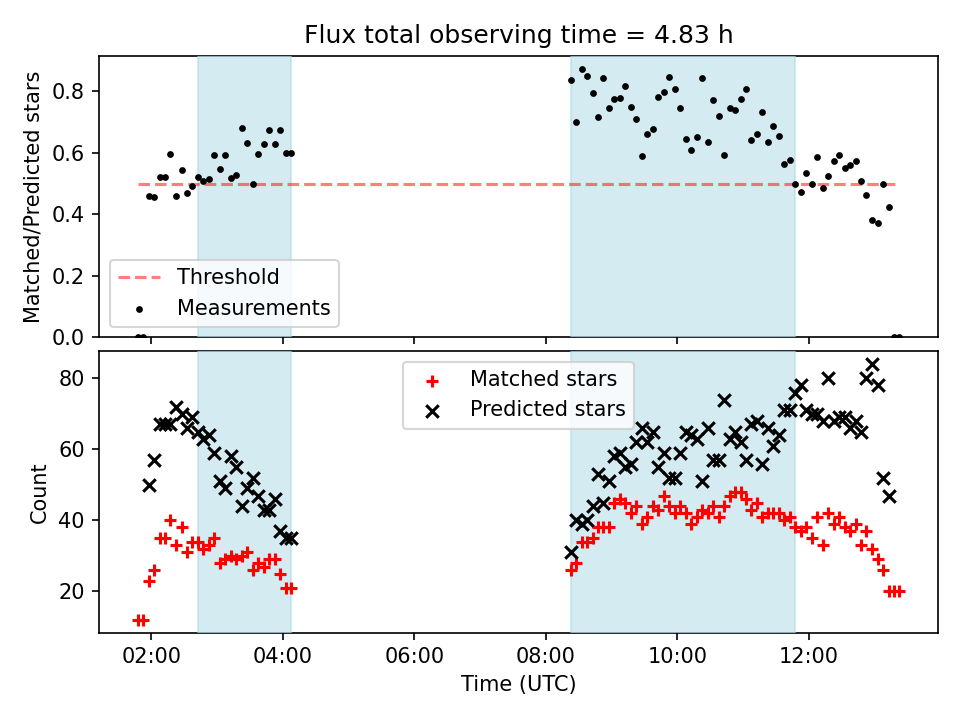 Flux total observing time = 4.83 h

Matched/Predicted stars

0.8
0.6
0.4
0.2
0.0

Threshold
Measurements

Count

80
60
40
20

Matched stars
Predicted stars

02:00
04:00
06:00
08:00
10:00
12:00

Time (UTC)